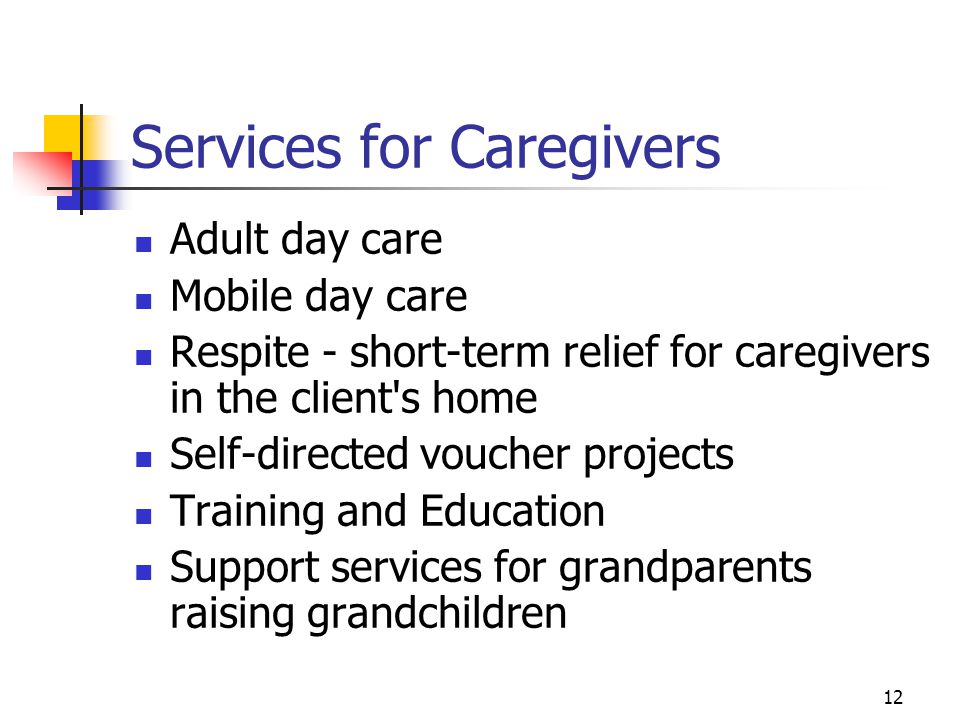 Services for Caregivers

- Adult day care
- Mobile day care
- Respite - short-term relief for caregivers in the client's home
- Self-directed voucher projects
- Training and Education
- Support services for grandparents raising grandchildren

12